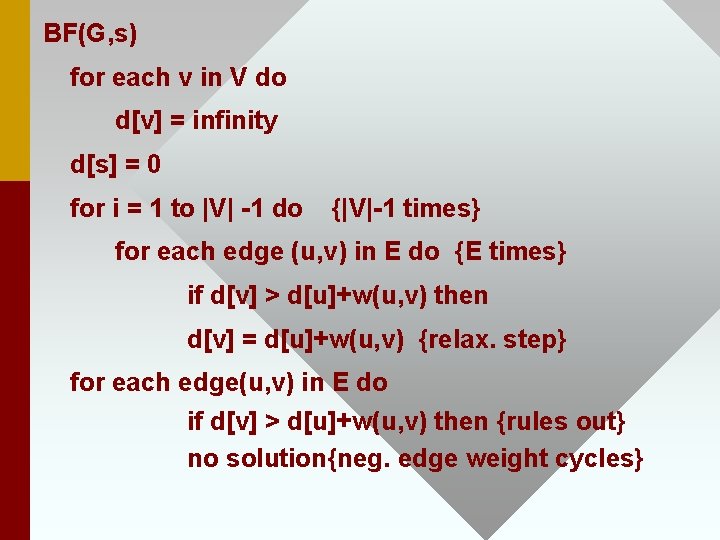 BF(G,s)

for each v in V do

d[v] = infinity

d[s] = 0

for i = 1 to |V| -1 do {|V|-1 times}

for each edge (u,v) in E do {E times}

if d[v] > d[u]+w(u,v) then

d[v] = d[u]+w(u,v) {relax. step}

for each edge(u,v) in E do

if d[v] > d[u]+w(u,v) then {rules out}

no solution{neg. edge weight cycles}